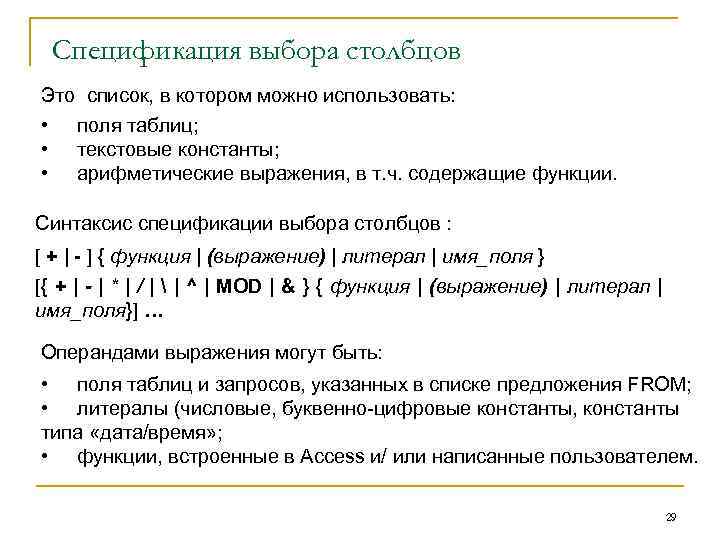 Спецификация выбора столбцов

Это список, в котором можно использовать:

• поля таблиц;
• текстовые константы;
• арифметические выражения, в т.ч. содержащие функции.

Синтаксис спецификации выбора столбцов :

[ + | - ] { функция | (выражение) | литерал | имя_поля }

[{ + | - | * | / | \ | ^ | MOD | & } { функция | (выражение) | литерал | имя_поля}] …

Операндами выражения могут быть:

• поля таблиц и запросов, указанных в списке предложения FROM;
• литералы (числовые, буквенно-цифровые константы, константы типа «дата/время»;
• функции, встроенные в Access и/ или написанные пользователем.

29